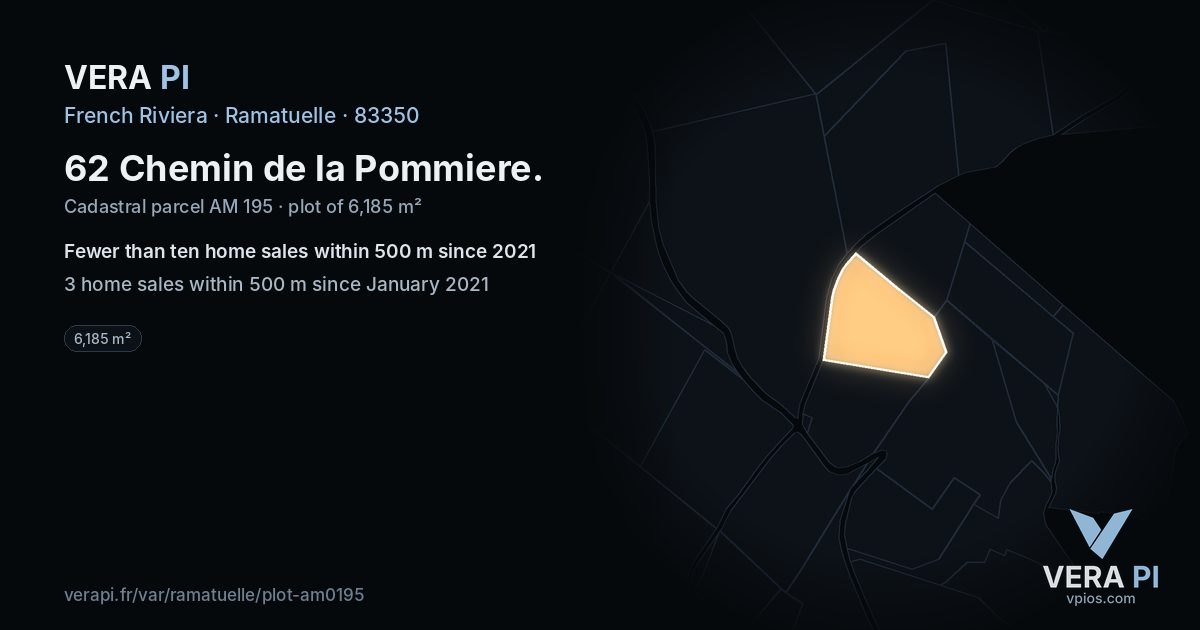 VERA PI
French Riviera · Ramatuelle · 83350

62 Chemin de la Pommiere.
Cadastral parcel AM 195 · plot of 6,185 m²

Fewer than ten home sales within 500 m since 2021
3 home sales within 500 m since January 2021

6,185 m²

verapi.fr/var/ramatuelle/plot-am0195

VERA PI
vpios.com